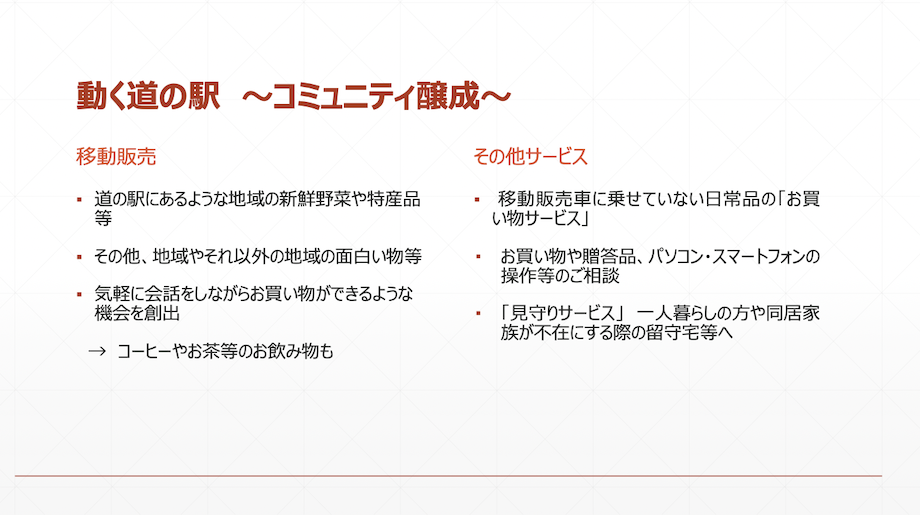 動く道の駅　～コミュニティ醸成～

移動販売

▪ 道の駅にあるような地域の新鮮野菜や特産品等

▪ その他、地域やそれ以外の地域の面白い物等

▪ 気軽に会話をしながらお買い物ができるような機会を創出

→ コーヒーやお茶等のお飲み物も

その他サービス

▪ 移動販売車に乗せていない日常品の「お買い物サービス」

▪ お買い物や贈答品、パソコン・スマートフォンの操作等のご相談

▪ 「見守りサービス」 一人暮らしの方や同居家族が不在にする際の留守宅等へ